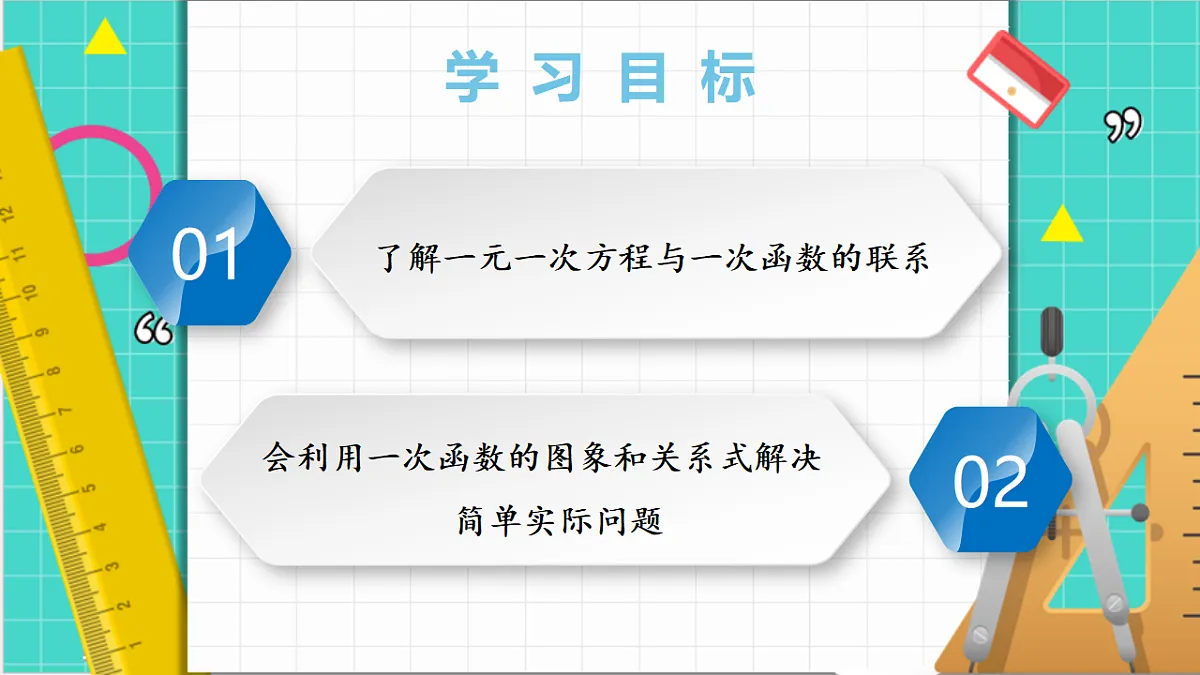 学习目标

01

了解一元一次方程与一次函数的联系

会利用一次函数的图象和关系式解决简单实际问题

02